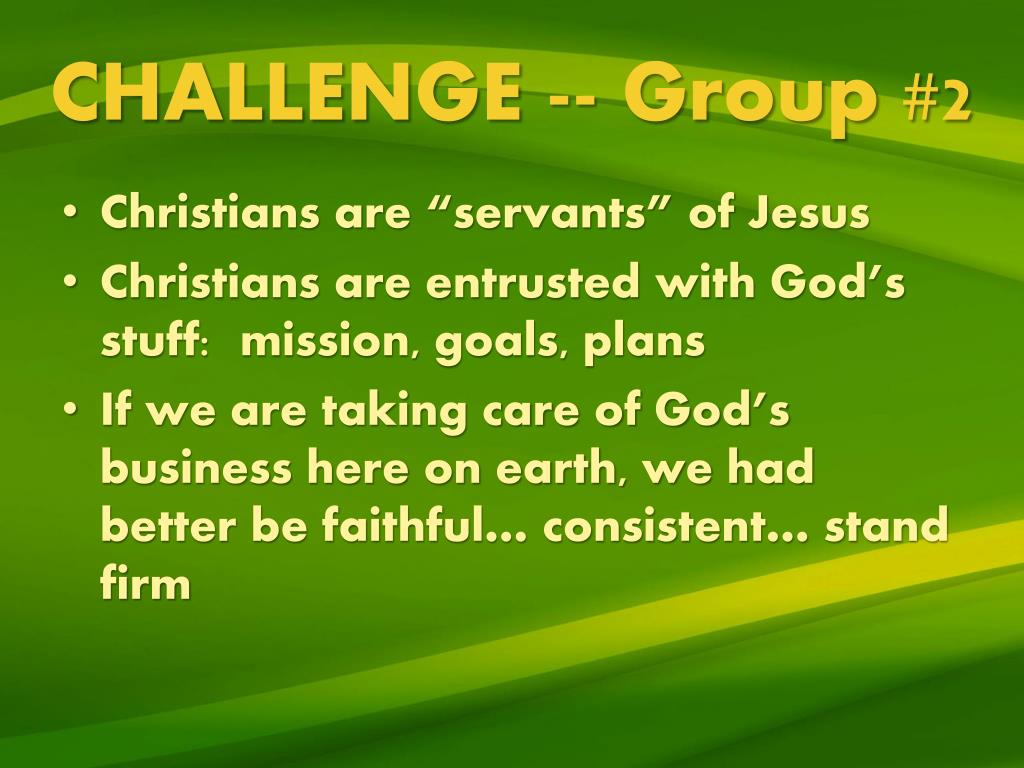 CHALLENGE -- Group #2

• Christians are “servants” of Jesus
• Christians are entrusted with God’s stuff: mission, goals, plans
• If we are taking care of God’s business here on earth, we had better be faithful… consistent… stand firm